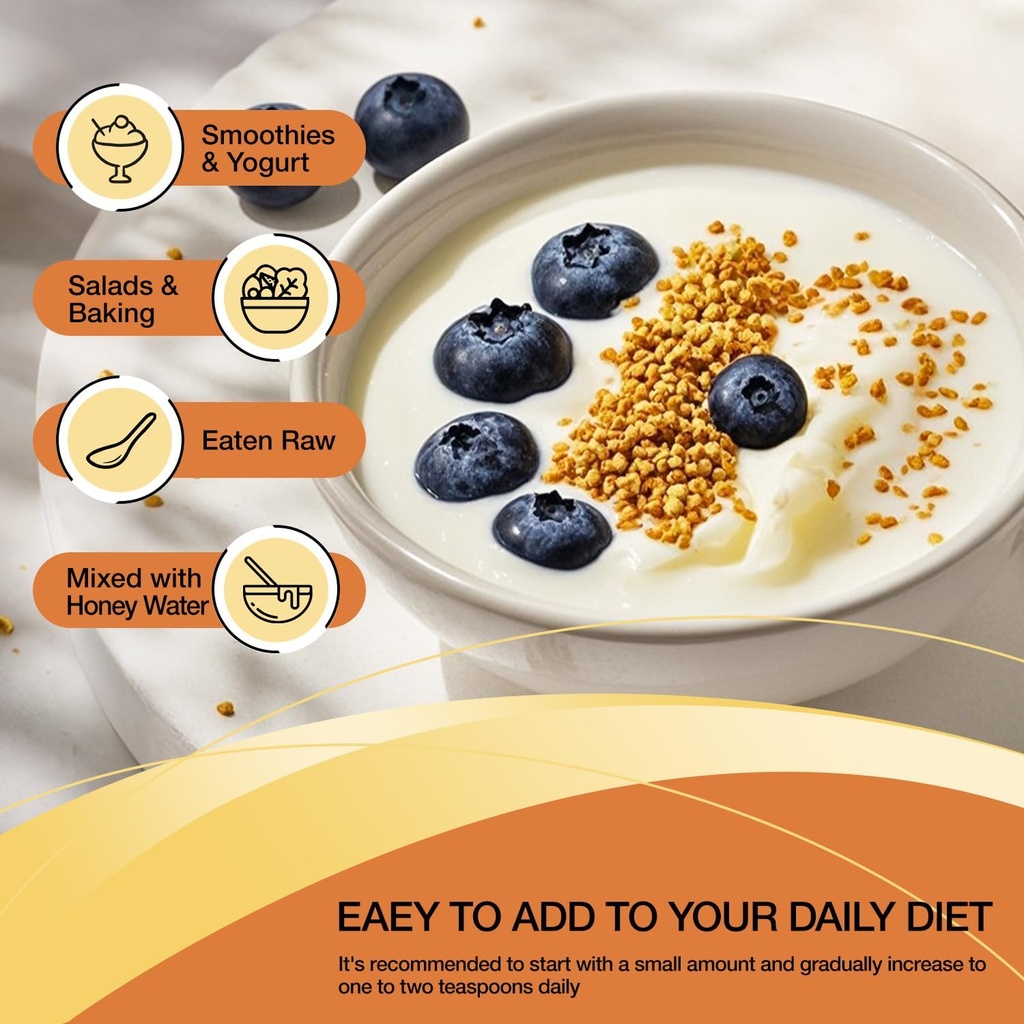 Smoothies & Yogurt

Salads & Baking

Eaten Raw

Mixed with Honey Water

EAEY TO ADD TO YOUR DAILY DIET

It's recommended to start with a small amount and gradually increase to one to two teaspoons daily